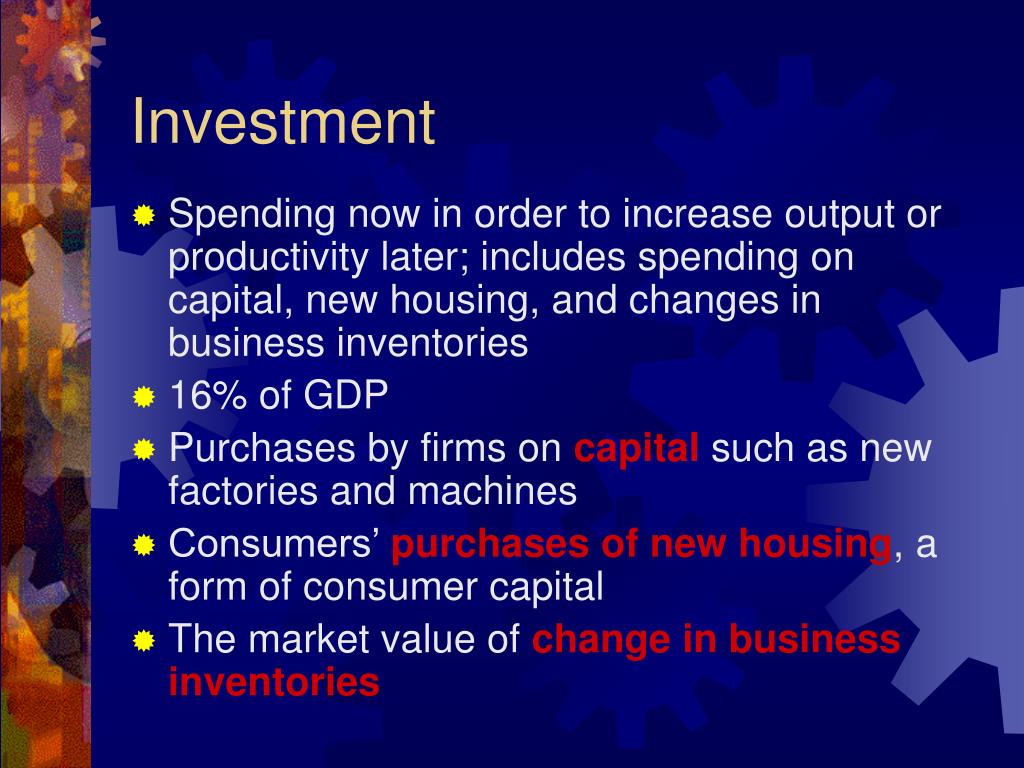 Investment

Spending now in order to increase output or productivity later; includes spending on capital, new housing, and changes in business inventories

16% of GDP

Purchases by firms on capital such as new factories and machines

Consumers’ purchases of new housing, a form of consumer capital

The market value of change in business inventories